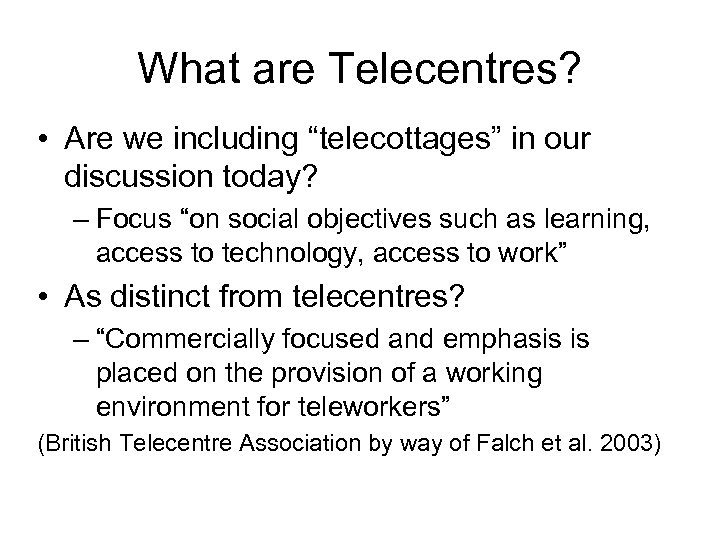 What are Telecentres?

• Are we including “telecottages” in our discussion today?

– Focus “on social objectives such as learning, access to technology, access to work”

• As distinct from telecentres?

– “Commercially focused and emphasis is placed on the provision of a working environment for teleworkers”

(British Telecentre Association by way of Falch et al. 2003)